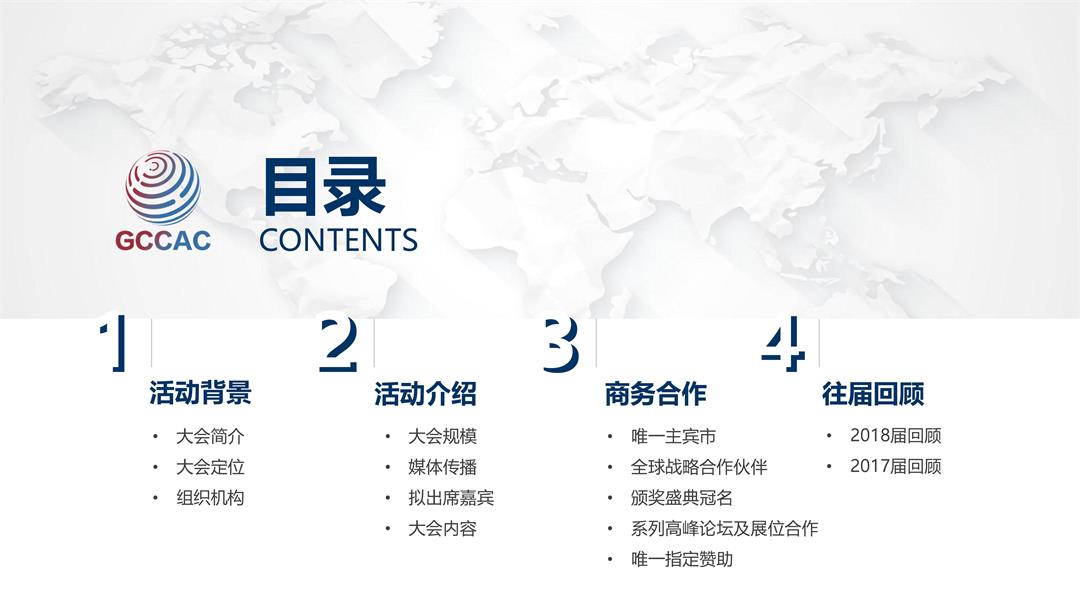 GCCAC

目录
CONTENTS

1
活动背景
• 大会简介
• 大会定位
• 组织机构

2
活动介绍
• 大会规模
• 媒体传播
• 拟出席嘉宾
• 大会内容

3
商务合作
• 唯一主宾市
• 全球战略合作伙伴
• 颁奖盛典冠名
• 系列高峰论坛及展位合作
• 唯一指定赞助

4
往届回顾
• 2018届回顾
• 2017届回顾